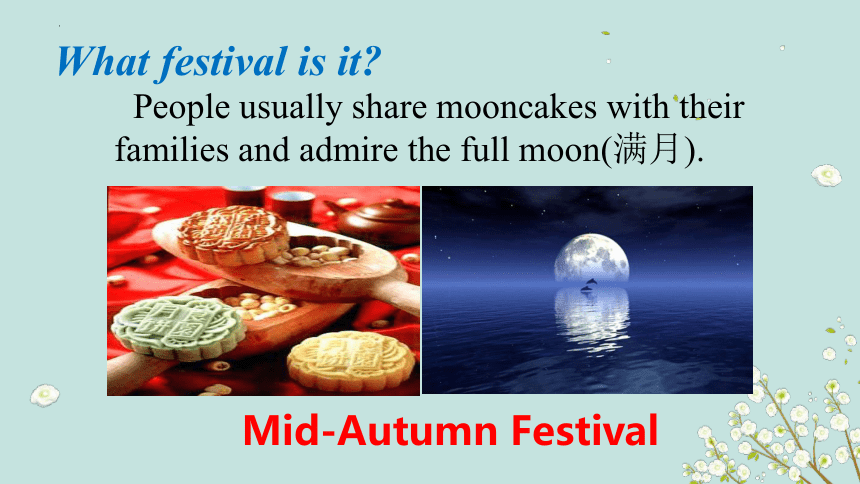 What festival is it?

People usually share mooncakes with their families and admire the full moon(满月).

Mid-Autumn Festival